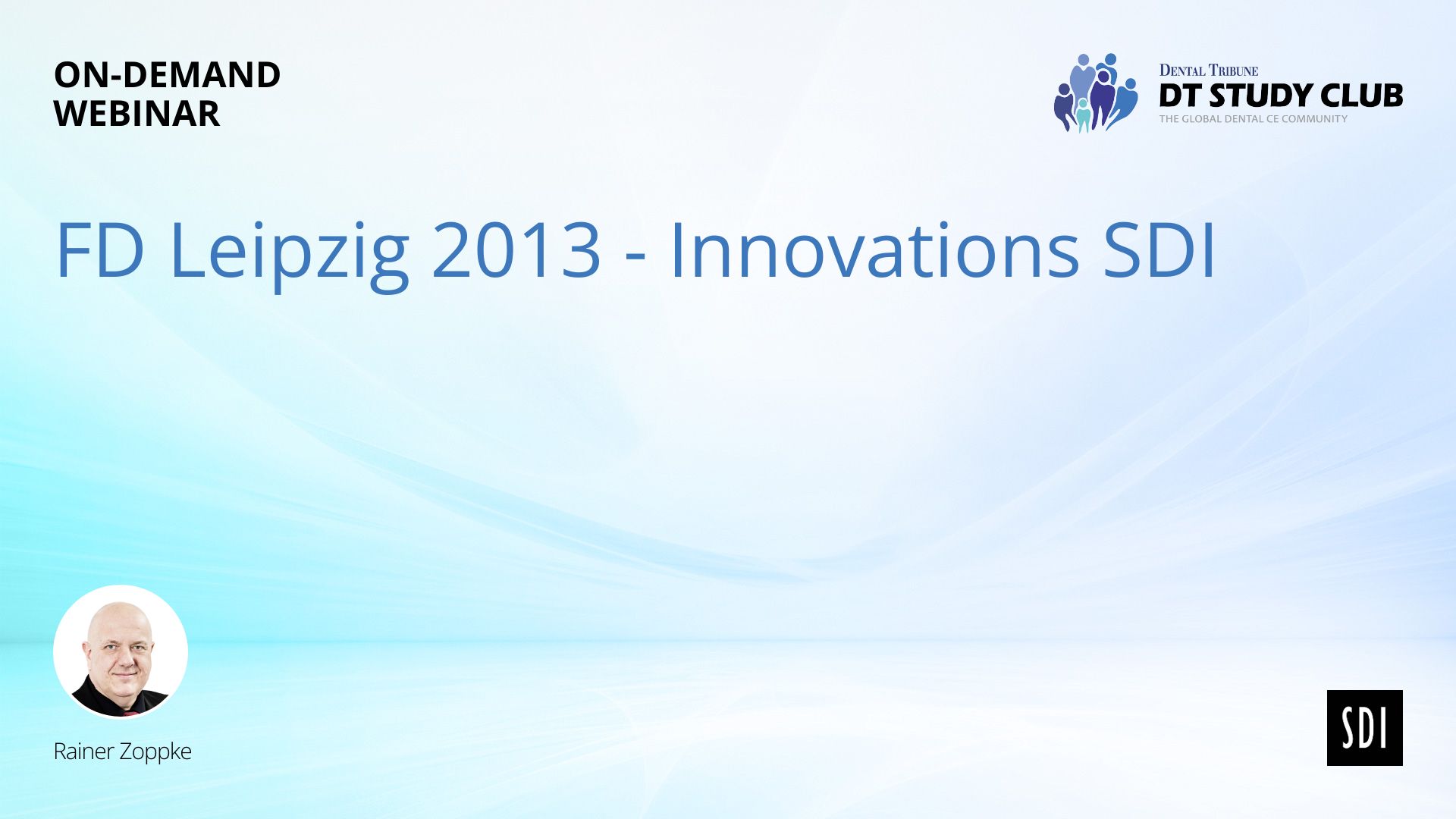 ON-DEMAND
WEBINAR

DENTAL TRIBUNE
DT STUDY CLUB
THE GLOBAL DENTAL CE COMMUNITY

FD Leipzig 2013 - Innovations SDI

Rainer Zoppke

SDI